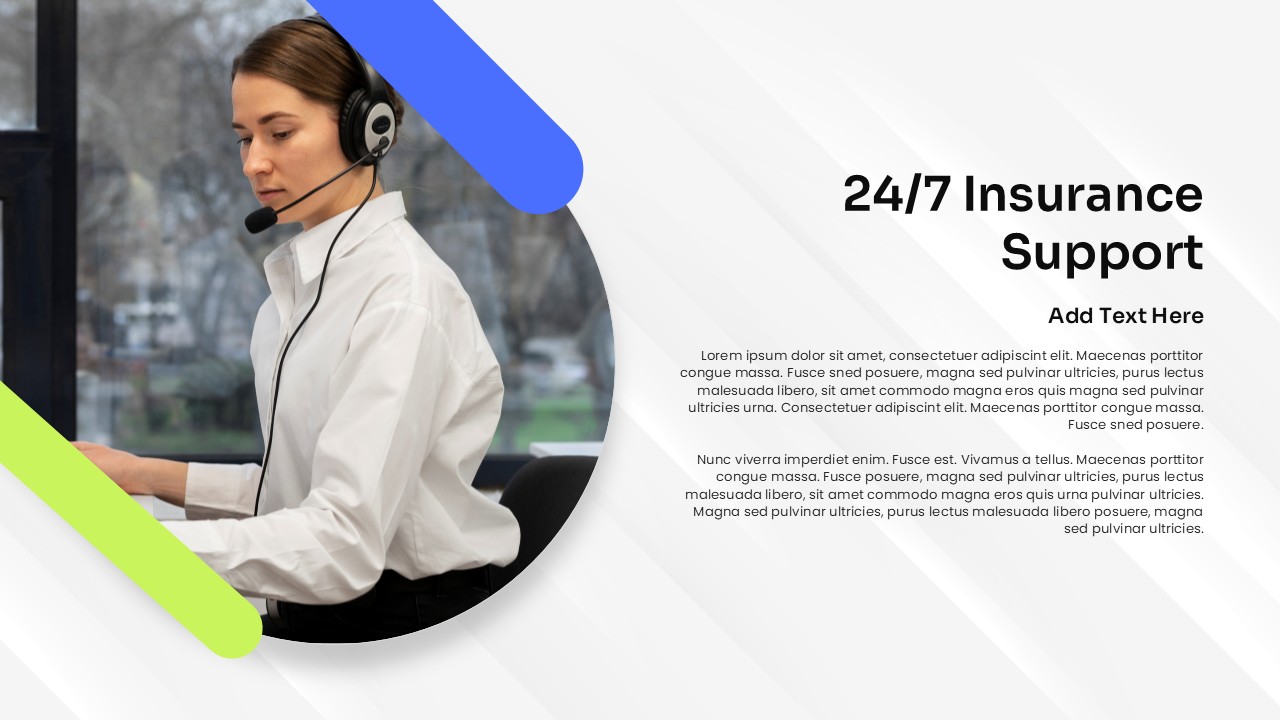 24/7 Insurance Support

Add Text Here

Lorem ipsum dolor sit amet, consectetuer adipiscint elit. Maecenas porttitor congue massa. Fusce sned posuere, magna sed pulvinar ultricies, purus lectus malesuada libero, sit amet commodo magna eros quis magna sed pulvinar ultricies urna. Consectetuer adipiscint elit. Maecenas porttitor congue massa. Fusce sned posuere.

Nunc viverra imperdiet enim. Fusce est. Vivamus a tellus. Maecenas porttitor congue massa. Fusce posuere, magna sed pulvinar ultricies, purus lectus malesuada libero, sit amet commodo magna eros quis urna pulvinar ultricies. Magna sed pulvinar ultricies, purus lectus malesuada libero posuere, magna sed pulvinar ultricies.